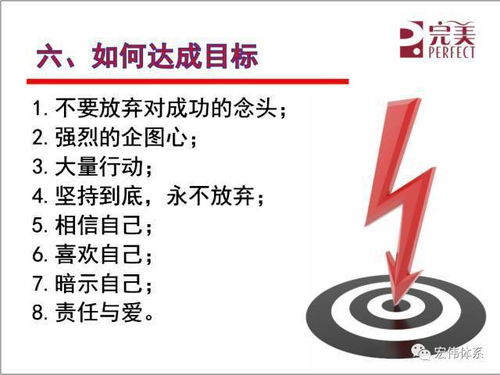 完美
PERFECT

六、如何达成目标

1. 不要放弃对成功的念头；
2. 强烈的企图心；
3. 大量行动；
4. 坚持到底，永不放弃；
5. 相信自己；
6. 喜欢自己；
7. 暗示自己；
8. 责任与爱。

宏伟体系